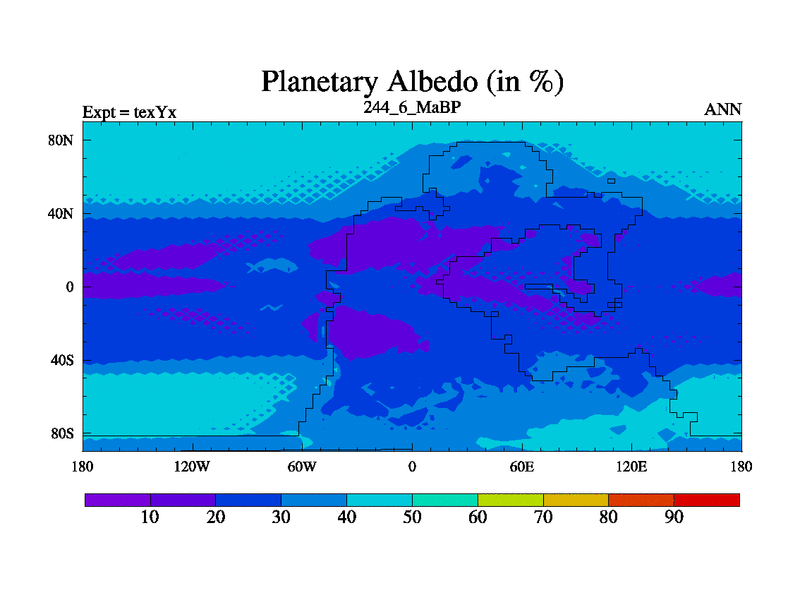 Planetary Albedo (in %)

Expt = texYx

244_6_MaBP

ANN

80N
40N
0
40S
80S

180
120W
60W
0
60E
120E
180

10
20
30
40
50
60
70
80
90